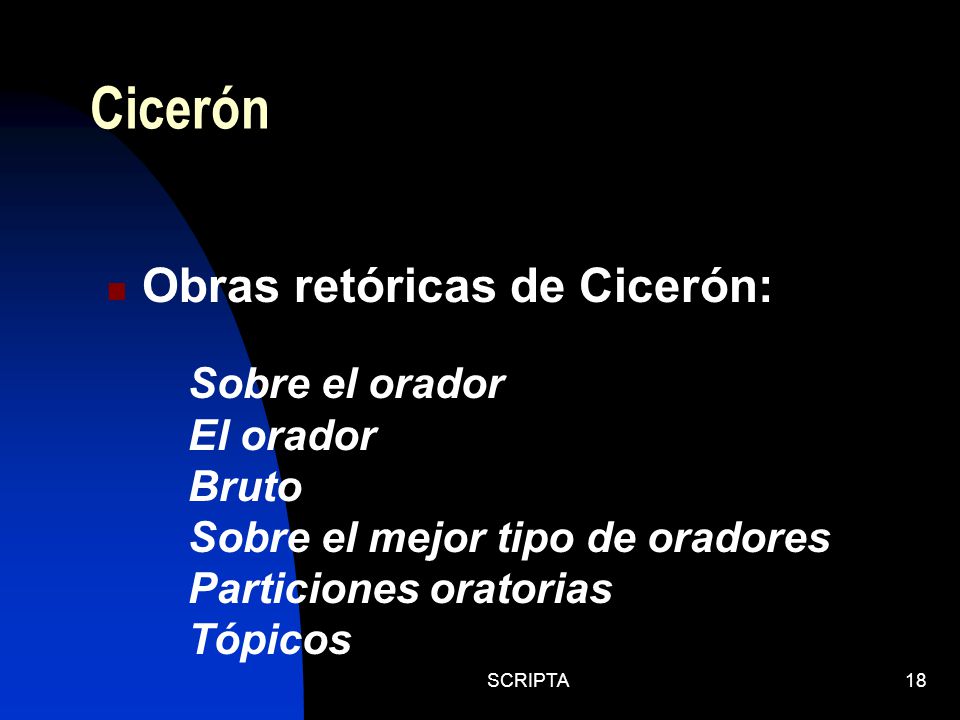 Cicerón

Obras retóricas de Cicerón:

Sobre el orador
El orador
Bruto
Sobre el mejor tipo de oradores
Particiones oratorias
Tópicos

SCRIPTA

18